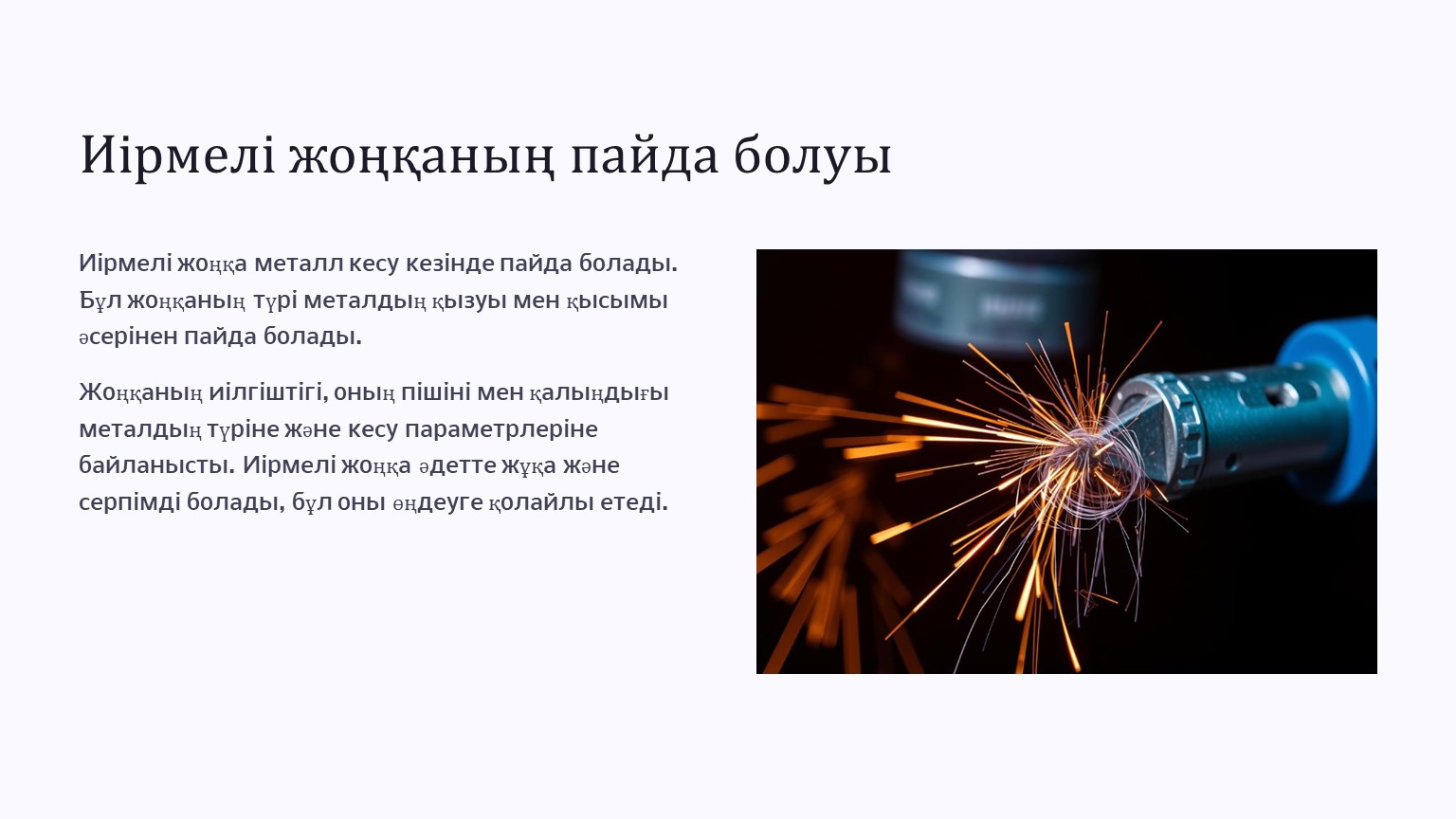 Иірмелі жоңқаның пайда болуы

Иірмелі жоңқа металл кесу кезінде пайда болады. Бұл жоңқаның түрі металдың қызуы мен қысымы әсерінен пайда болады.

Жоңқаның иілгіштігі, оның пішіні мен қалыңдығы металдың түріне және кесу параметрлеріне байланысты. Иірмелі жоңқа әдетте жұқа және серпімді болады, бұл оны өңдеуге қолайлы етеді.